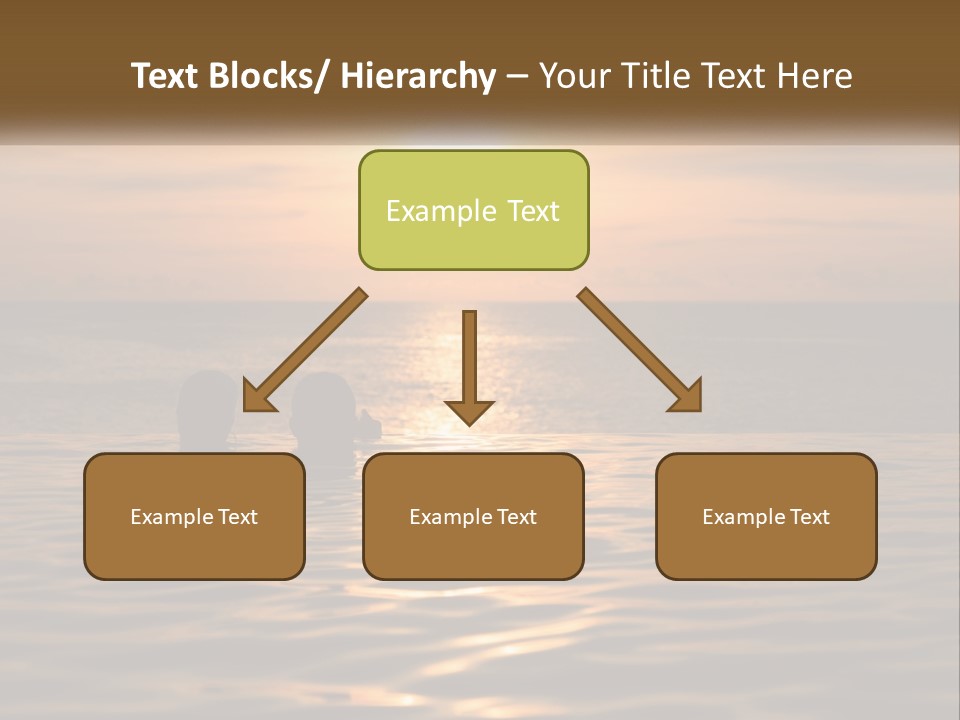 Text Blocks/ Hierarchy – Your Title Text Here

Example Text

Example Text

Example Text

Example Text